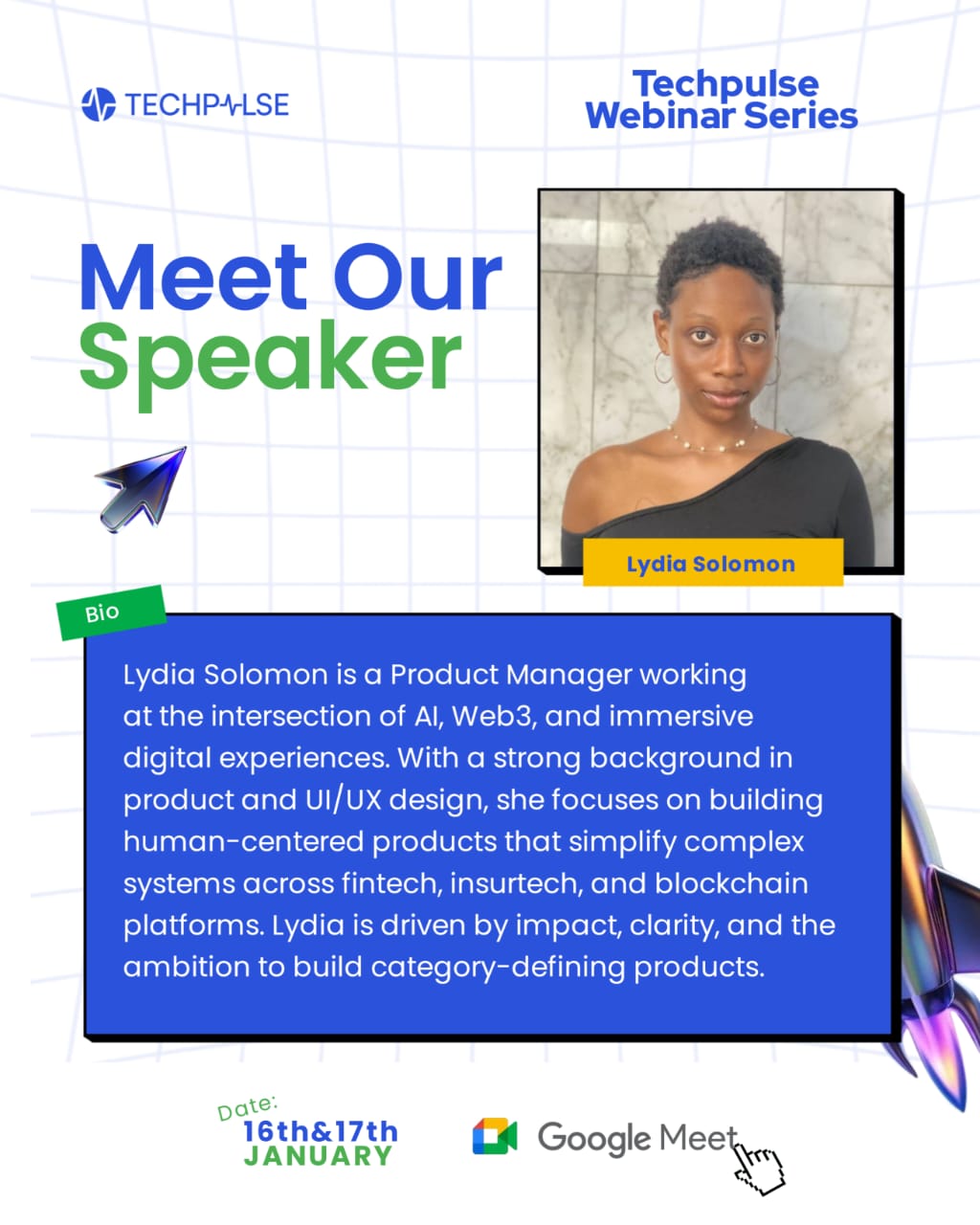 TECHPULSE

Techpulse Webinar Series

Meet Our Speaker

Lydia Solomon

Bio

Lydia Solomon is a Product Manager working at the intersection of AI, Web3, and immersive digital experiences. With a strong background in product and UI/UX design, she focuses on building human-centered products that simplify complex systems across fintech, insurtech, and blockchain platforms. Lydia is driven by impact, clarity, and the ambition to build category-defining products.

Date:
16th&17th
JANUARY

Google Meet